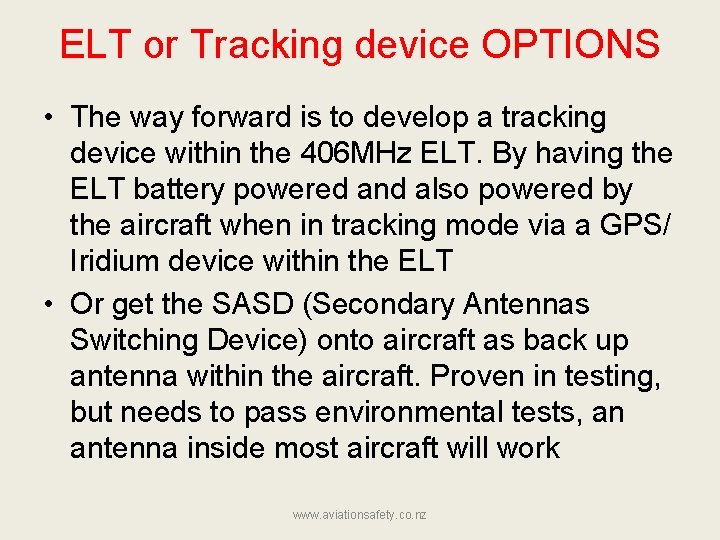 ELT or Tracking device OPTIONS

• The way forward is to develop a tracking device within the 406MHz ELT. By having the ELT battery powered and also powered by the aircraft when in tracking mode via a GPS/ Iridium device within the ELT
• Or get the SASD (Secondary Antennas Switching Device) onto aircraft as back up antenna within the aircraft. Proven in testing, but needs to pass environmental tests, an antenna inside most aircraft will work

www.aviationsafety.co.nz